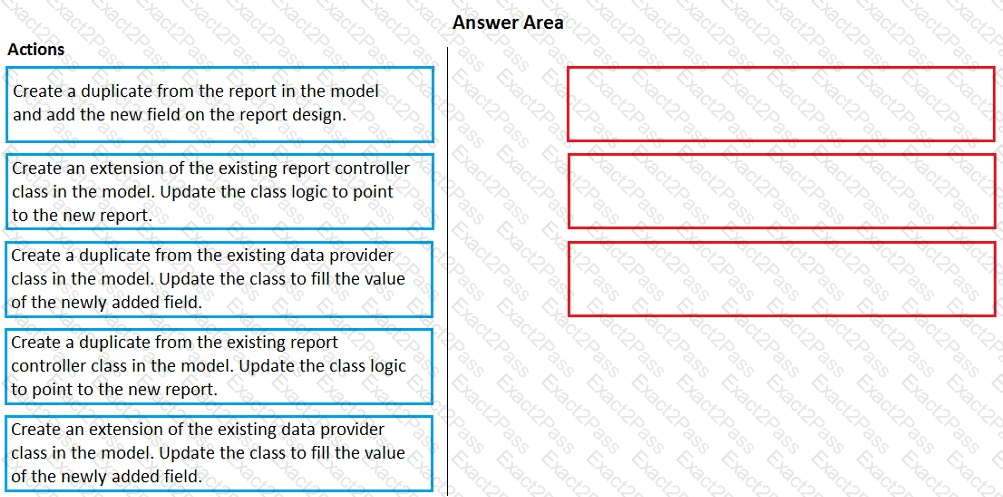 Answer Area

Actions

Create a duplicate from the report in the model and add the new field on the report design.

Create an extension of the existing report controller class in the model. Update the class logic to point to the new report.

Create a duplicate from the existing data provider class in the model. Update the class to fill the value of the newly added field.

Create a duplicate from the existing report controller class in the model. Update the class logic to point to the new report.

Create an extension of the existing data provider class in the model. Update the class to fill the value of the newly added field.

Exact2Pass